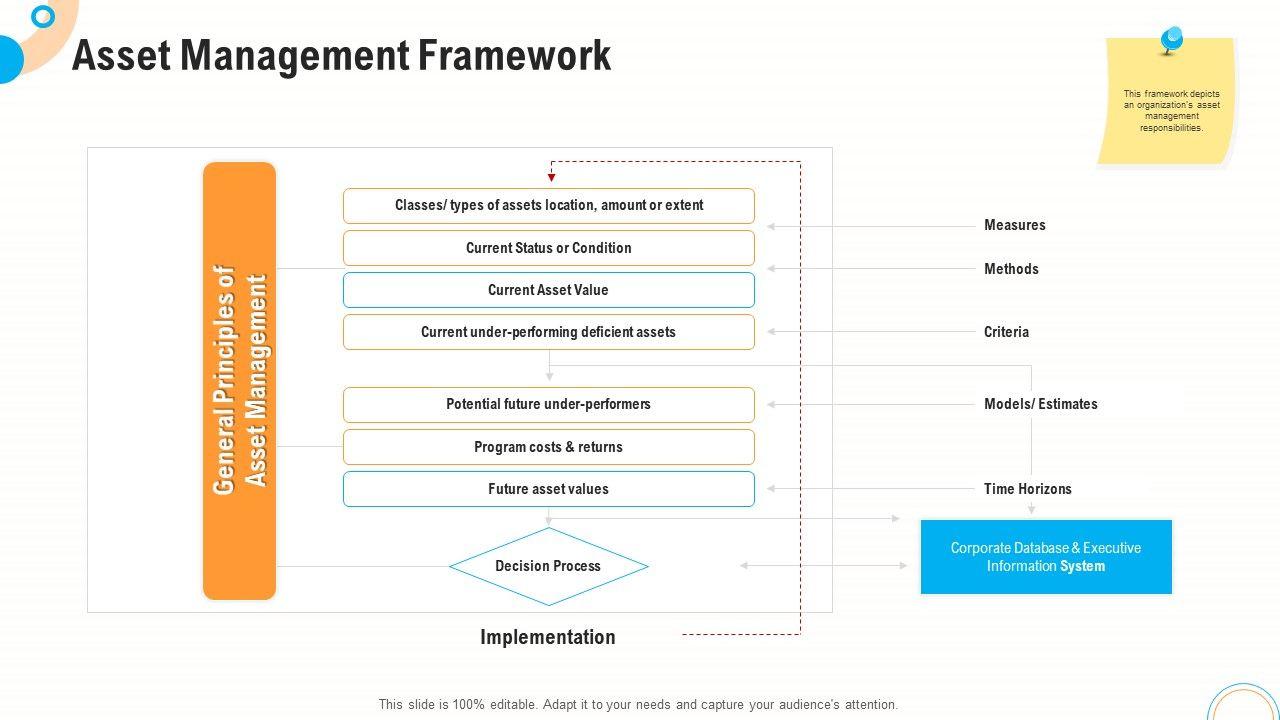 Asset Management Framework

This framework depicts an organization's asset management responsibilities.

General Principles of Asset Management

Classes/ types of assets location, amount or extent

Current Status or Condition

Current Asset Value

Current under-performing deficient assets

Potential future under-performers

Program costs & returns

Future asset values

Decision Process

Implementation

Measures

Methods

Criteria

Models/ Estimates

Time Horizons

Corporate Database & Executive Information System

This slide is 100% editable. Adapt it to your needs and capture your audience's attention.